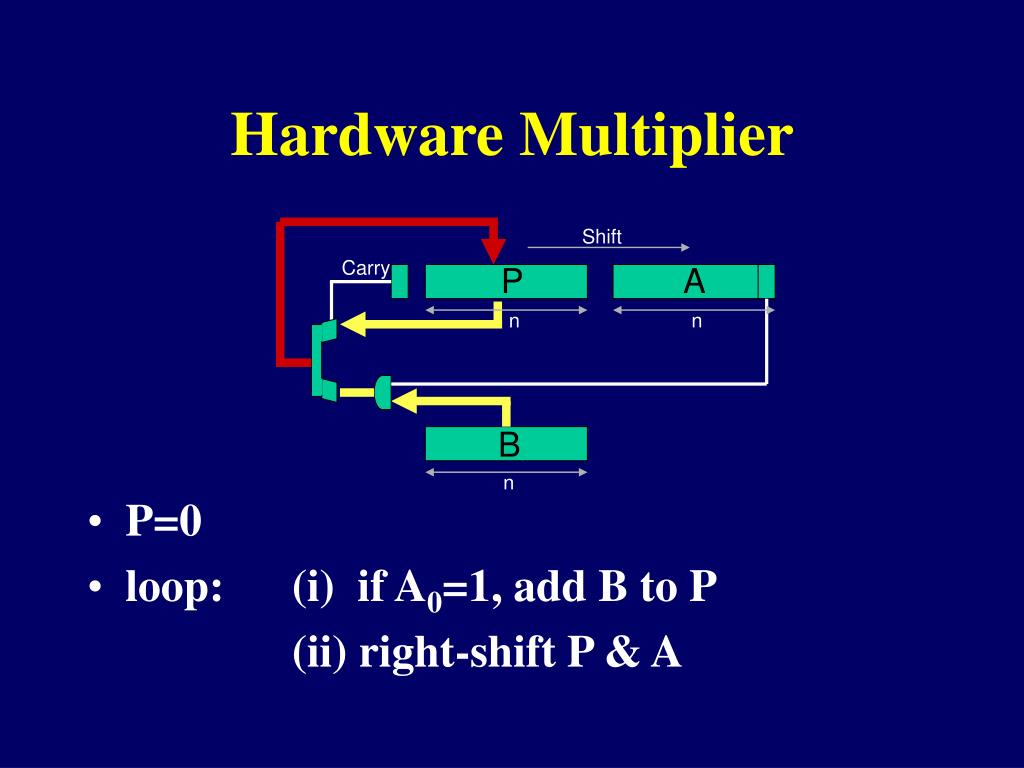 Hardware Multiplier

Shift

Carry

P

A

n

n

B

n

• P=0

• loop: (i) if $A_0$=1, add B to P

(ii) right-shift P & A